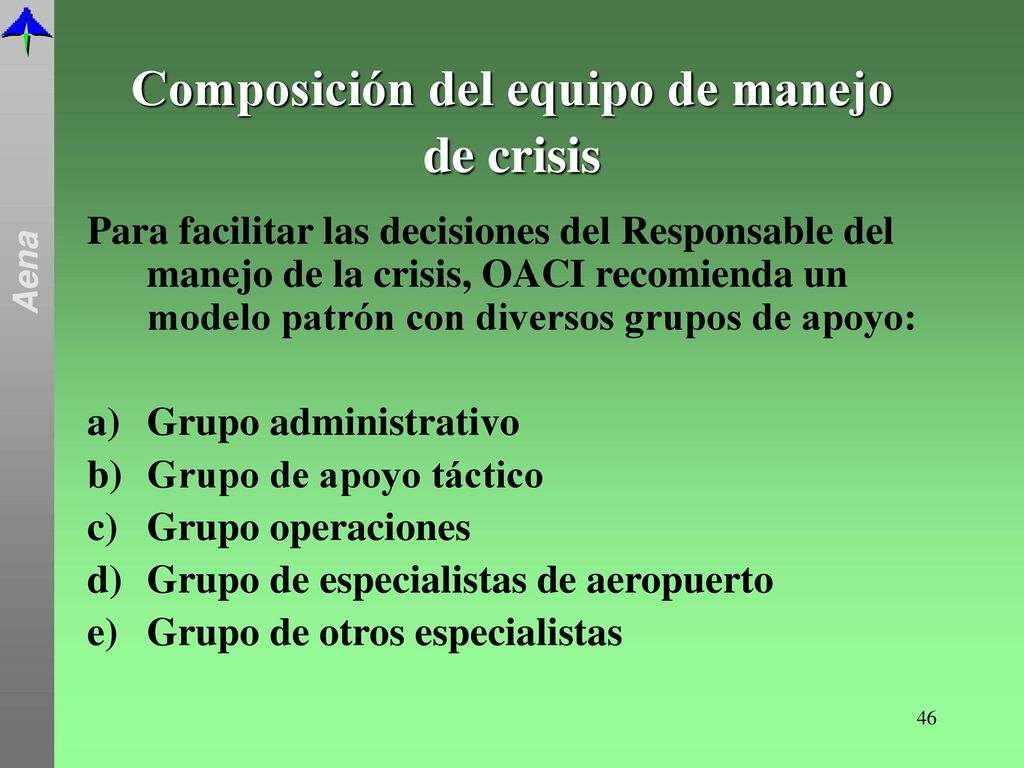 Aena

Composición del equipo de manejo de crisis

Para facilitar las decisiones del Responsable del manejo de la crisis, OACI recomienda un modelo patrón con diversos grupos de apoyo:

a) Grupo administrativo
b) Grupo de apoyo táctico
c) Grupo operaciones
d) Grupo de especialistas de aeropuerto
e) Grupo de otros especialistas

46